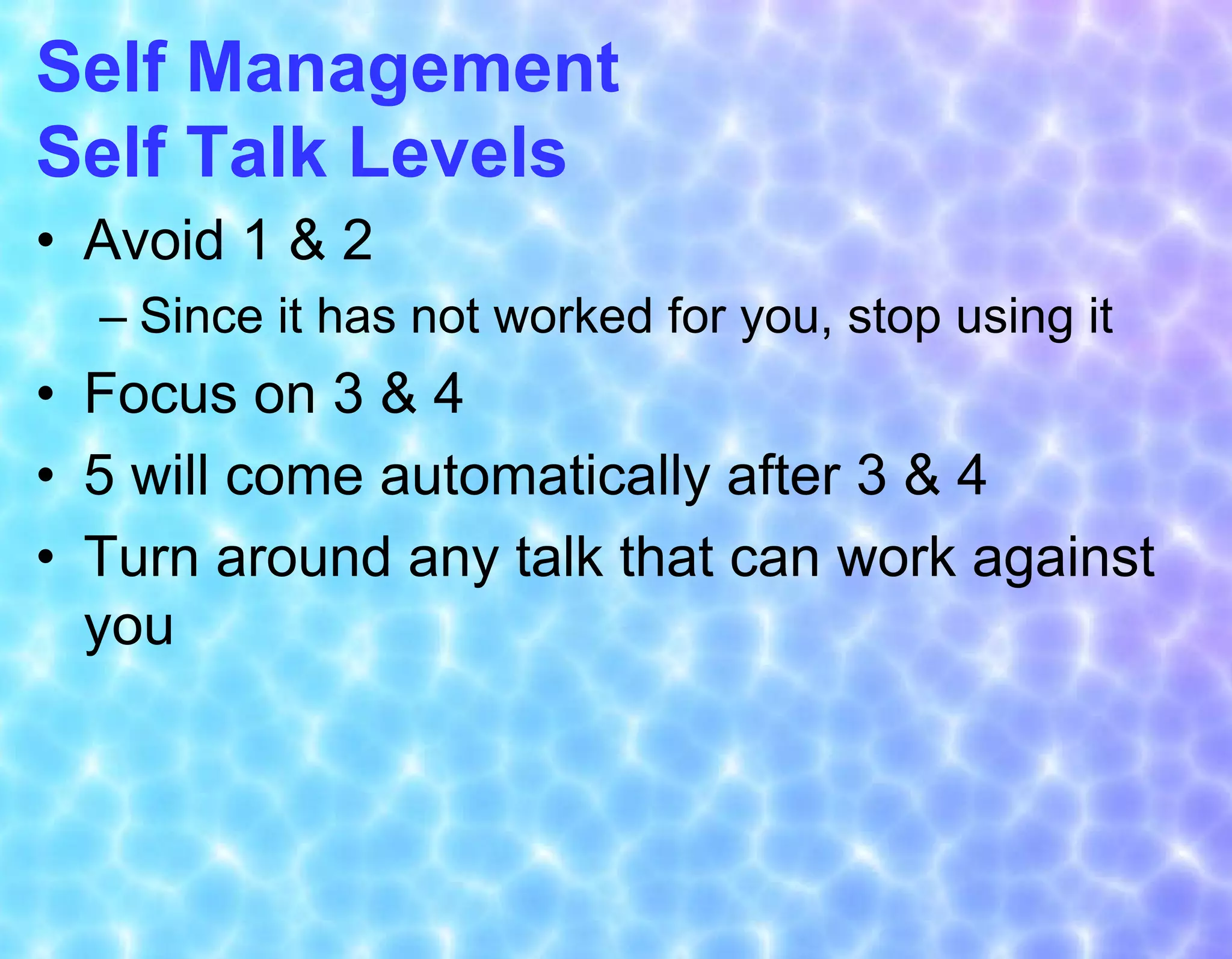 Self Management
Self Talk Levels

• Avoid 1 & 2
– Since it has not worked for you, stop using it
• Focus on 3 & 4
• 5 will come automatically after 3 & 4
• Turn around any talk that can work against you